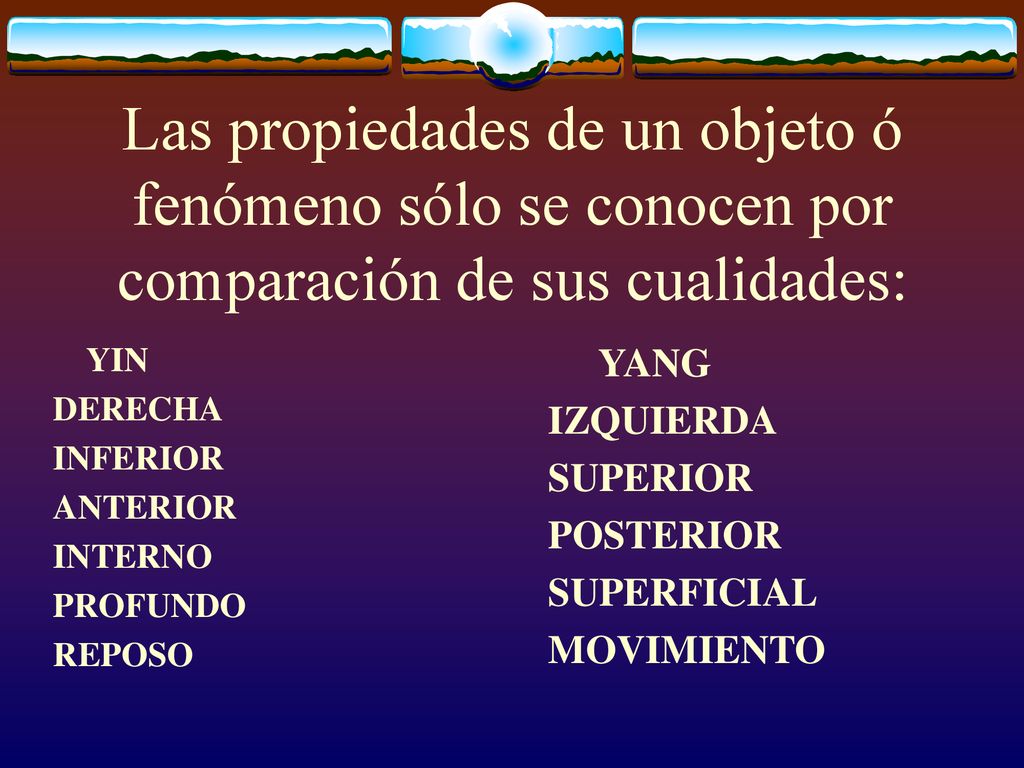 Las propiedades de un objeto ó fenómeno sólo se conocen por comparación de sus cualidades:

YIN
DERECHA
INFERIOR
ANTERIOR
INTERNO
PROFUNDO
REPOSO

YANG
IZQUIERDA
SUPERIOR
POSTERIOR
SUPERFICIAL
MOVIMIENTO